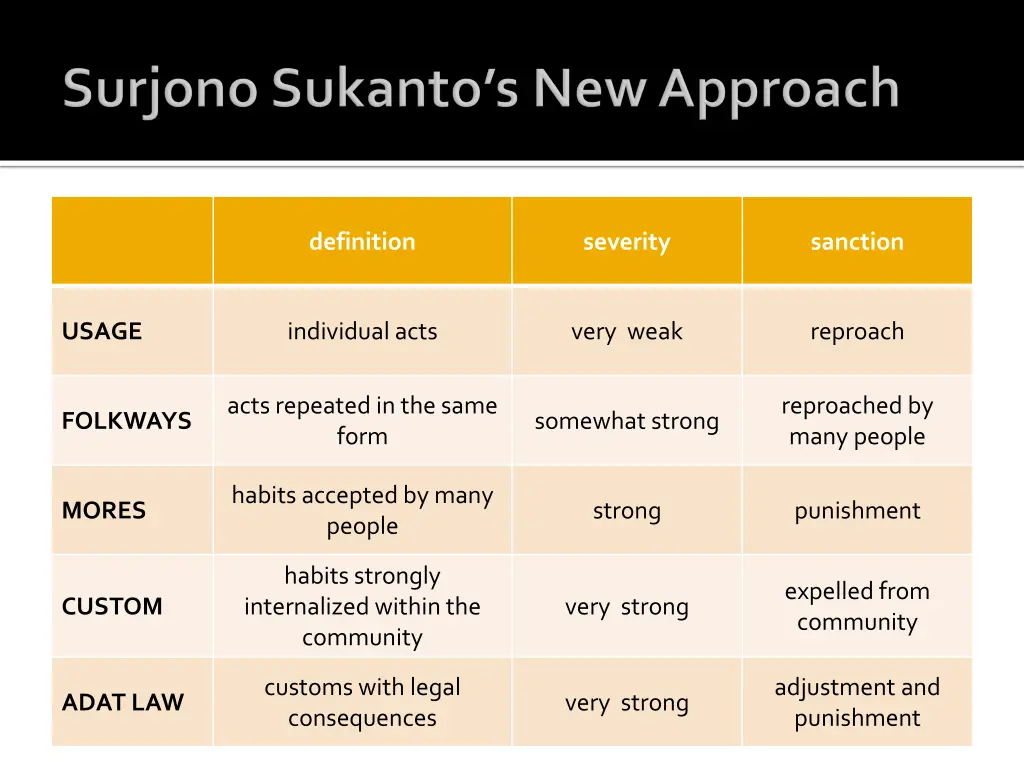 Surjono Sukanto's New Approach

| | definition | severity | sanction |
|---|---|---|---|
| USAGE | individual acts | very weak | reproach |
| FOLKWAYS | acts repeated in the same form | somewhat strong | reproached by many people |
| MORES | habits accepted by many people | strong | punishment |
| CUSTOM | habits strongly internalized within the community | very strong | expelled from community |
| ADAT LAW | customs with legal consequences | very strong | adjustment and punishment |